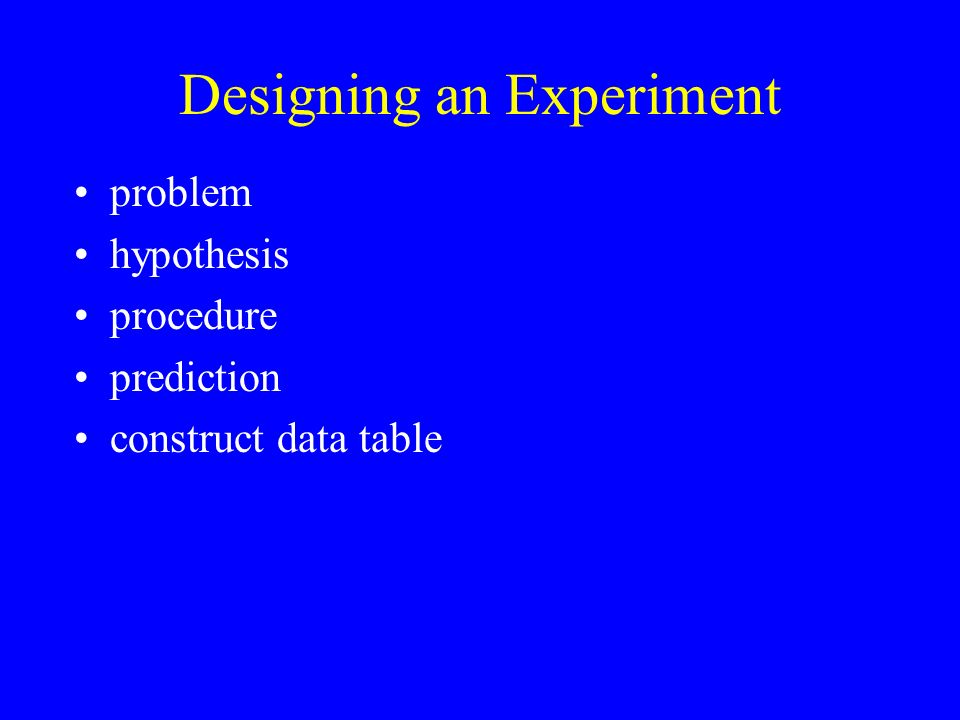 Designing an Experiment

• problem
• hypothesis
• procedure
• prediction
• construct data table